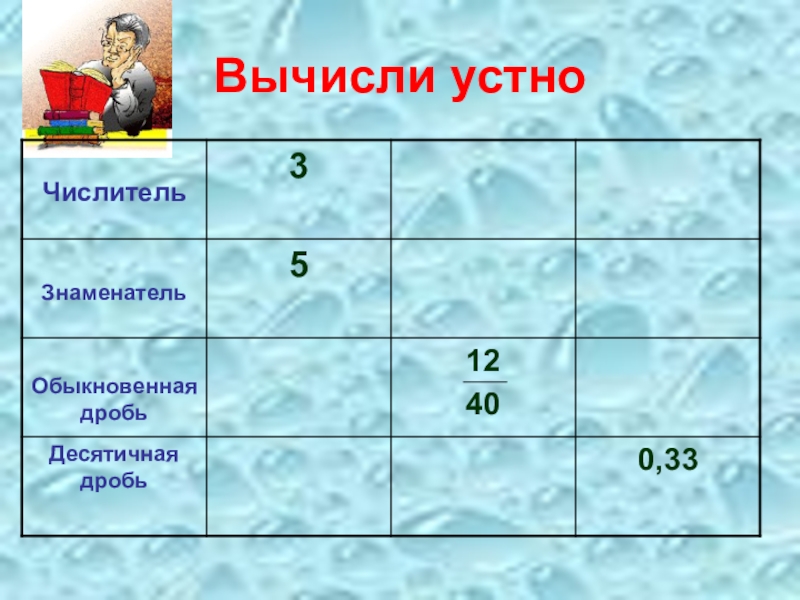 Вычисли устно

| Числитель | 3 | | |
|---|---|---|---|
| Знаменатель | 5 | | |
| Обыкновенная дробь | | $\frac{12}{40}$ | |
| Десятичная дробь | | | 0,33 |